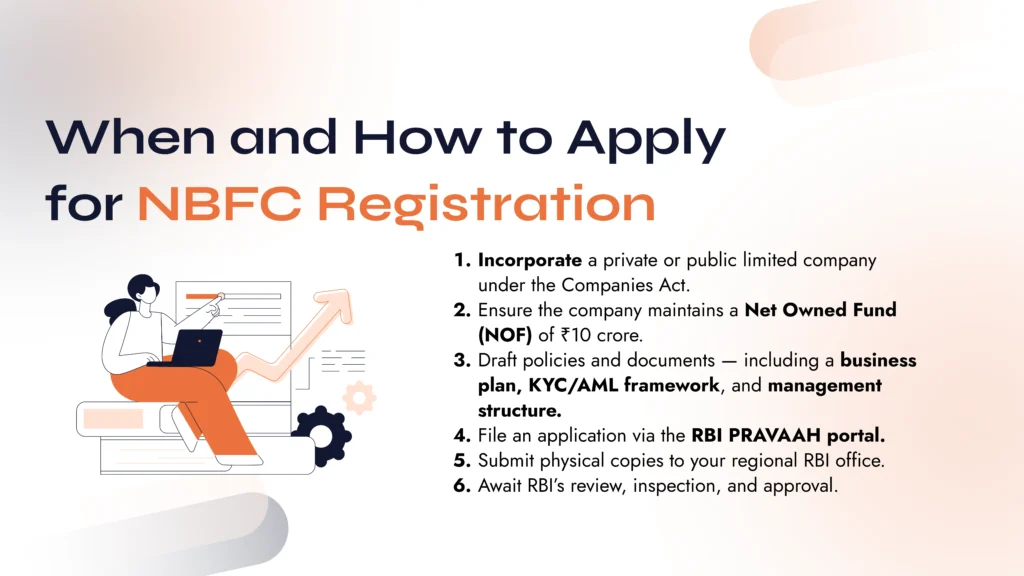 When and How to Apply for NBFC Registration

1. Incorporate a private or public limited company under the Companies Act.
2. Ensure the company maintains a Net Owned Fund (NOF) of ₹10 crore.
3. Draft policies and documents — including a business plan, KYC/AML framework, and management structure.
4. File an application via the RBI PRAVAAH portal.
5. Submit physical copies to your regional RBI office.
6. Await RBI's review, inspection, and approval.